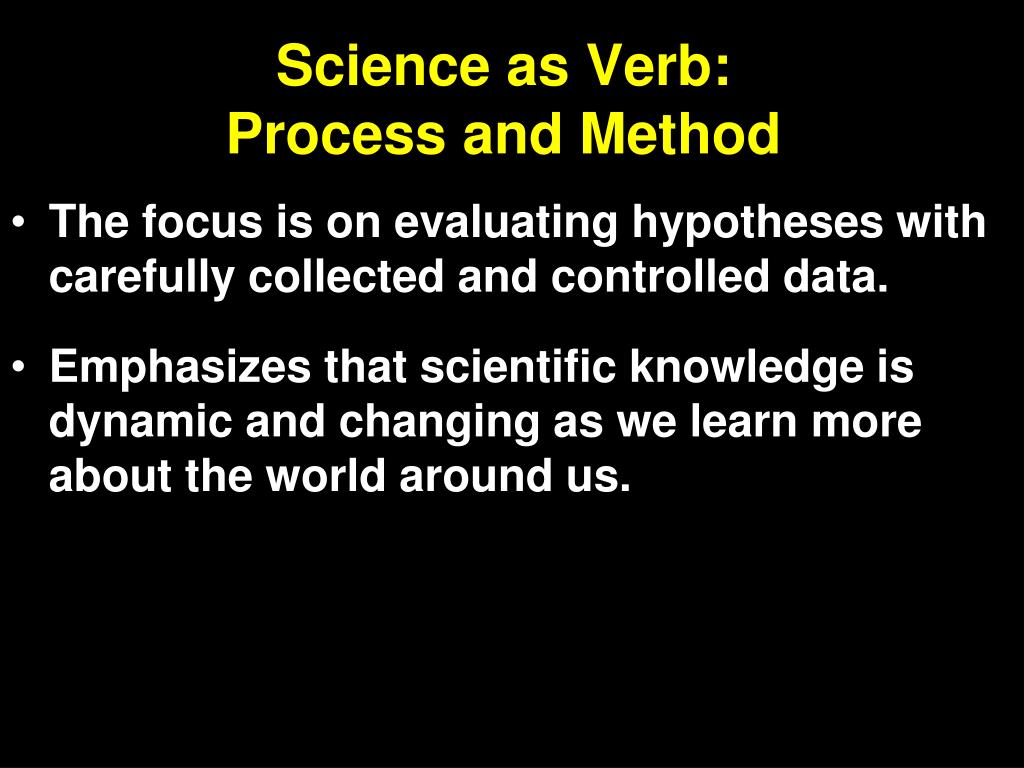 Science as Verb:
Process and Method

• The focus is on evaluating hypotheses with carefully collected and controlled data.

• Emphasizes that scientific knowledge is dynamic and changing as we learn more about the world around us.